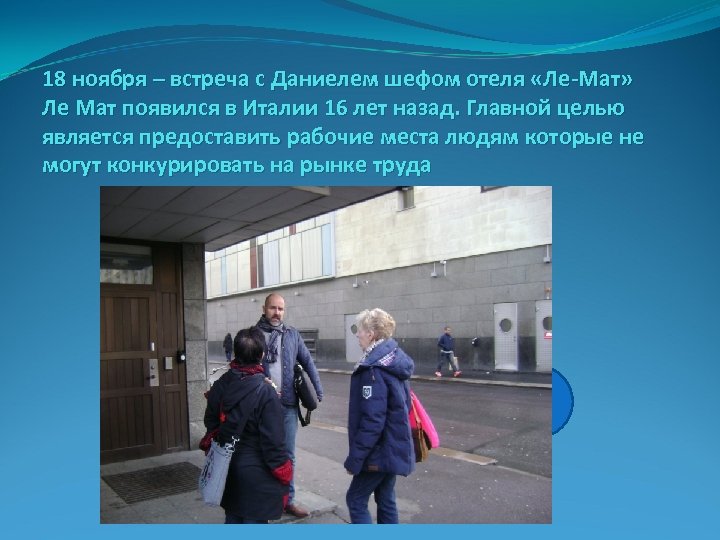 18 ноября – встреча с Даниелем шефом отеля «Ле-Мат» Ле Мат появился в Италии 16 лет назад. Главной целью является предоставить рабочие места людям которые не могут конкурировать на рынке труда